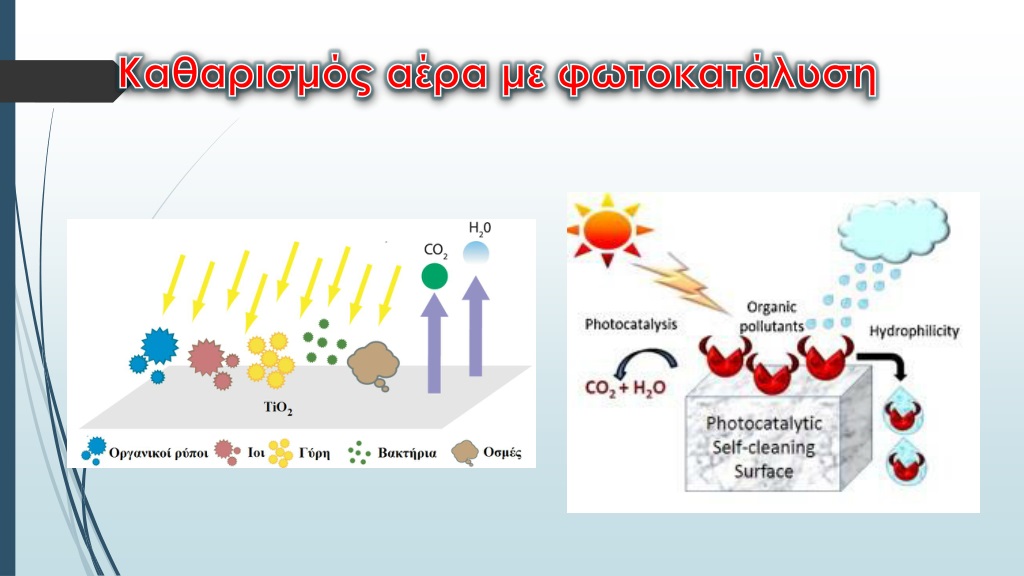 Καθαρισμός αέρα με φωτοκατάλυση

$CO_2$
$H_20$
$TiO_2$
Οργανικοί ρύποι Ιοι Γύρη Βακτήρια Οσμές

Photocatalysis
Organic pollutants
Hydrophilicity
$CO_2 + H_2O$
Photocatalytic Self-cleaning Surface